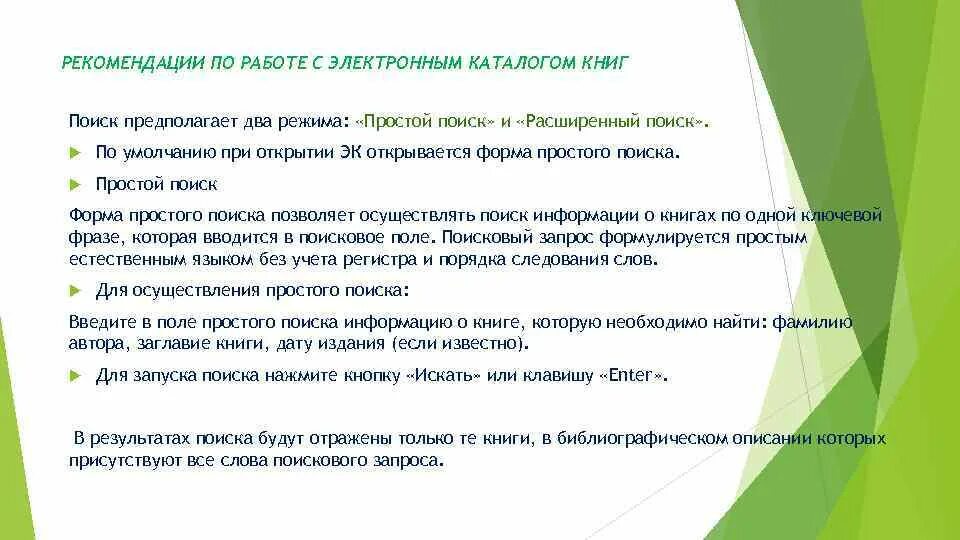 РЕКОМЕНДАЦИИ ПО РАБОТЕ С ЭЛЕКТРОННЫМ КАТАЛОГОМ КНИГ

Поиск предполагает два режима: «Простой поиск» и «Расширенный поиск».

По умолчанию при открытии ЭК открывается форма простого поиска.

Простой поиск

Форма простого поиска позволяет осуществлять поиск информации о книгах по одной ключевой фразе, которая вводится в поисковое поле. Поисковый запрос формулируется простым естественным языком без учета регистра и порядка следования слов.

Для осуществления простого поиска:

Введите в поле простого поиска информацию о книге, которую необходимо найти: фамилию автора, заглавие книги, дату издания (если известно).

Для запуска поиска нажмите кнопку «Искать» или клавишу «Enter».

В результатах поиска будут отражены только те книги, в библиографическом описании которых присутствуют все слова поискового запроса.